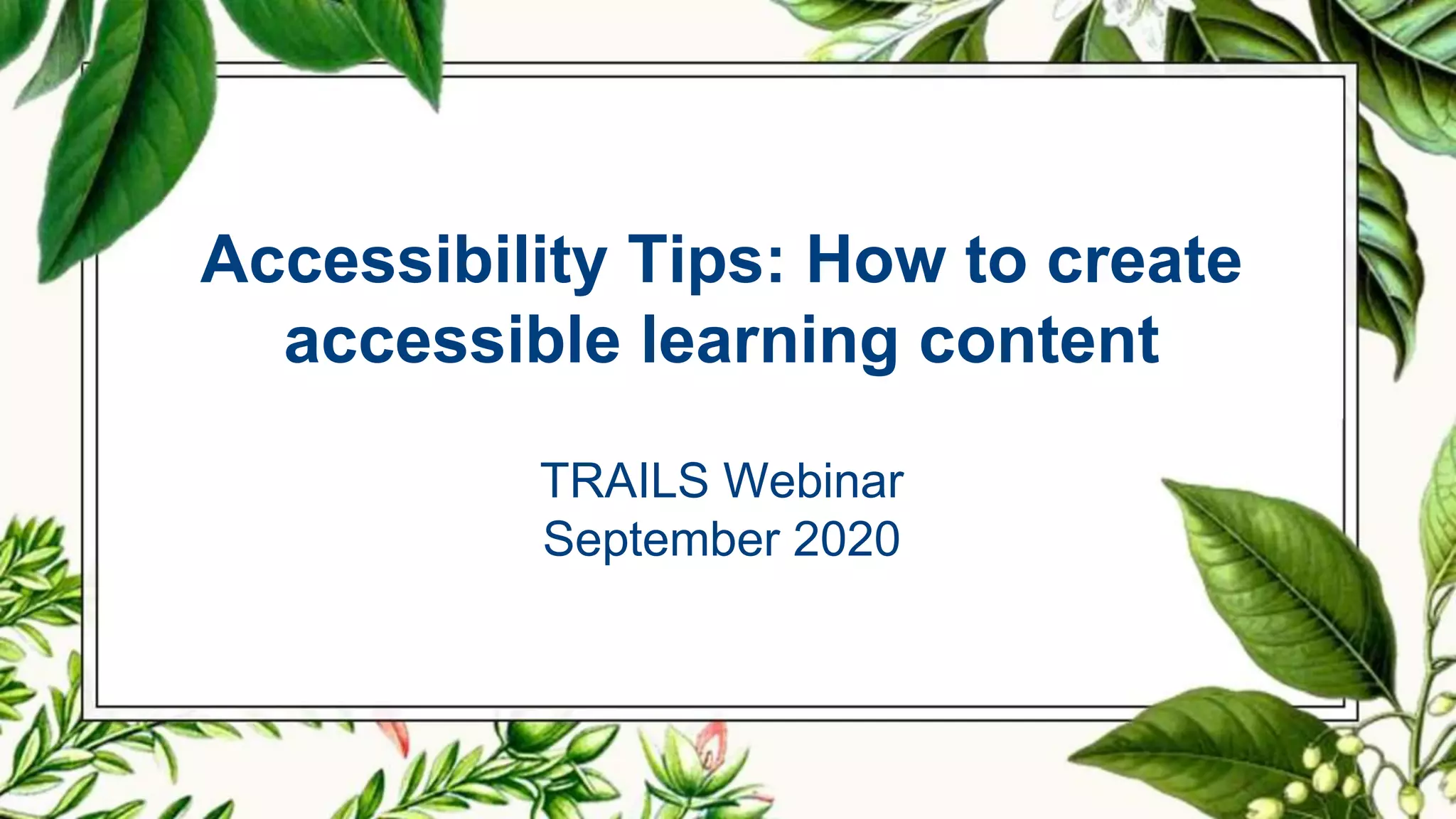 Accessibility Tips: How to create accessible learning content

TRAILS Webinar
September 2020